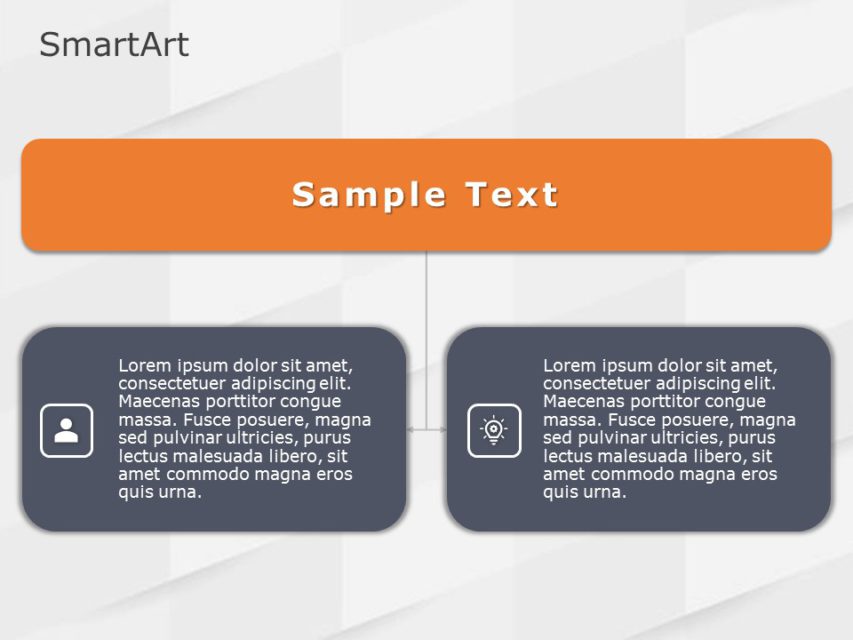 SmartArt

Sample Text

Lorem ipsum dolor sit amet, consectetuer adipiscing elit. Maecenas porttitor congue massa. Fusce posuere, magna sed pulvinar ultricies, purus lectus malesuada libero, sit amet commodo magna eros quis urna.

Lorem ipsum dolor sit amet, consectetuer adipiscing elit. Maecenas porttitor congue massa. Fusce posuere, magna sed pulvinar ultricies, purus lectus malesuada libero, sit amet commodo magna eros quis urna.